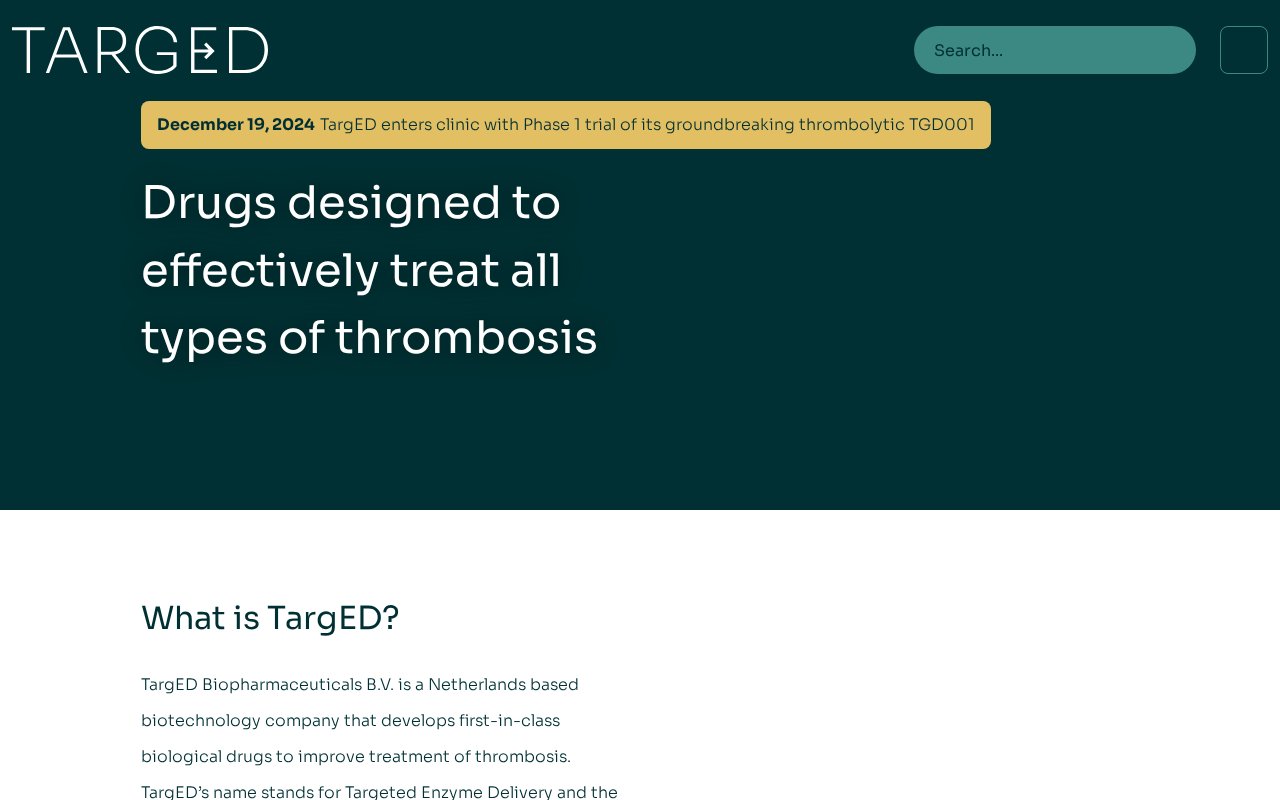 TARGED

Search...

December 19, 2024 TargED enters clinic with Phase 1 trial of its groundbreaking thrombolytic TGD001

Drugs designed to effectively treat all types of thrombosis

What is TargED?

TargED Biopharmaceuticals B.V. is a Netherlands based biotechnology company that develops first-in-class biological drugs to improve treatment of thrombosis. TargED's name stands for Targeted Enzyme Delivery and the